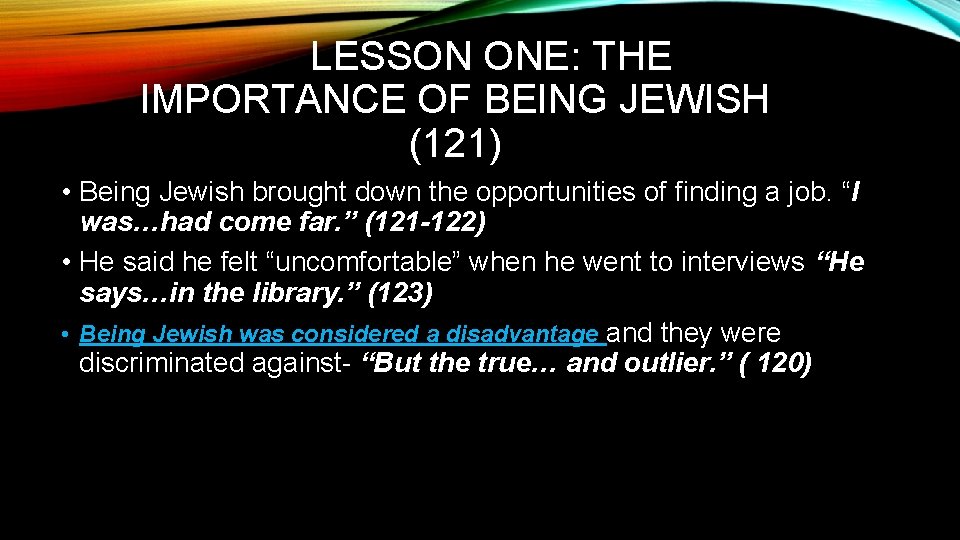 LESSON ONE: THE IMPORTANCE OF BEING JEWISH (121)

• Being Jewish brought down the opportunities of finding a job. “I was…had come far.” (121-122)

• He said he felt “uncomfortable” when he went to interviews “He says…in the library.” (123)

• Being Jewish was considered a disadvantage and they were discriminated against- “But the true… and outlier.” ( 120)